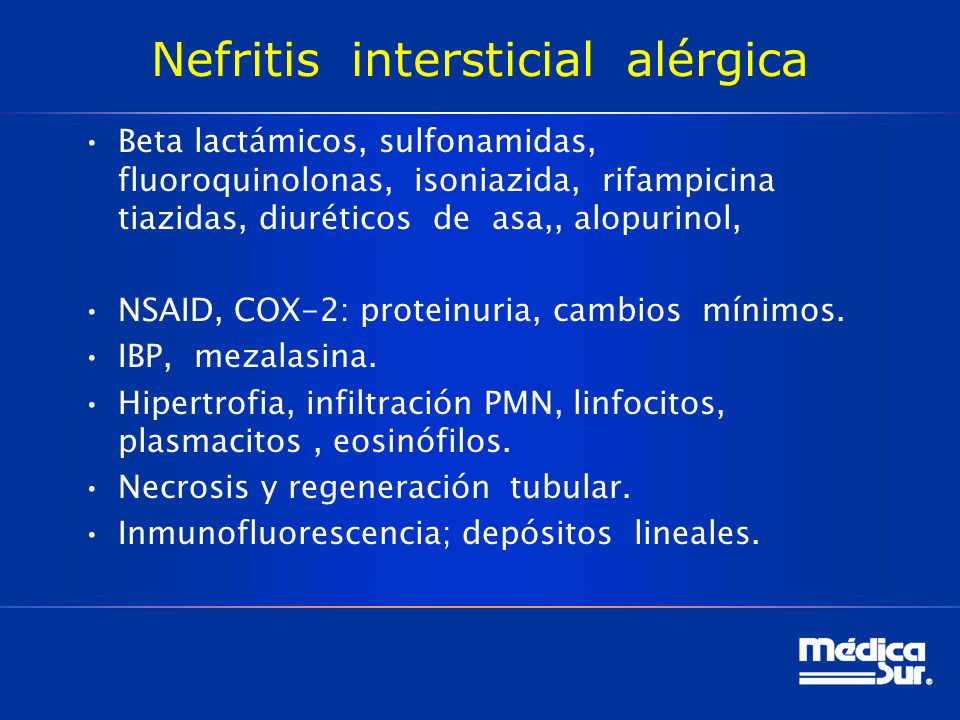 Nefritis intersticial alérgica

• Beta lactámicos, sulfonamidas, fluoroquinolonas, isoniazida, rifampicina tiazidas, diuréticos de asa,, alopurinol,

• NSAID, COX-2: proteinuria, cambios mínimos.
• IBP, mezalasina.
• Hipertrofia, infiltración PMN, linfocitos, plasmacitos , eosinófilos.
• Necrosis y regeneración tubular.
• Inmunofluorescencia; depósitos lineales.

Médica Sur.